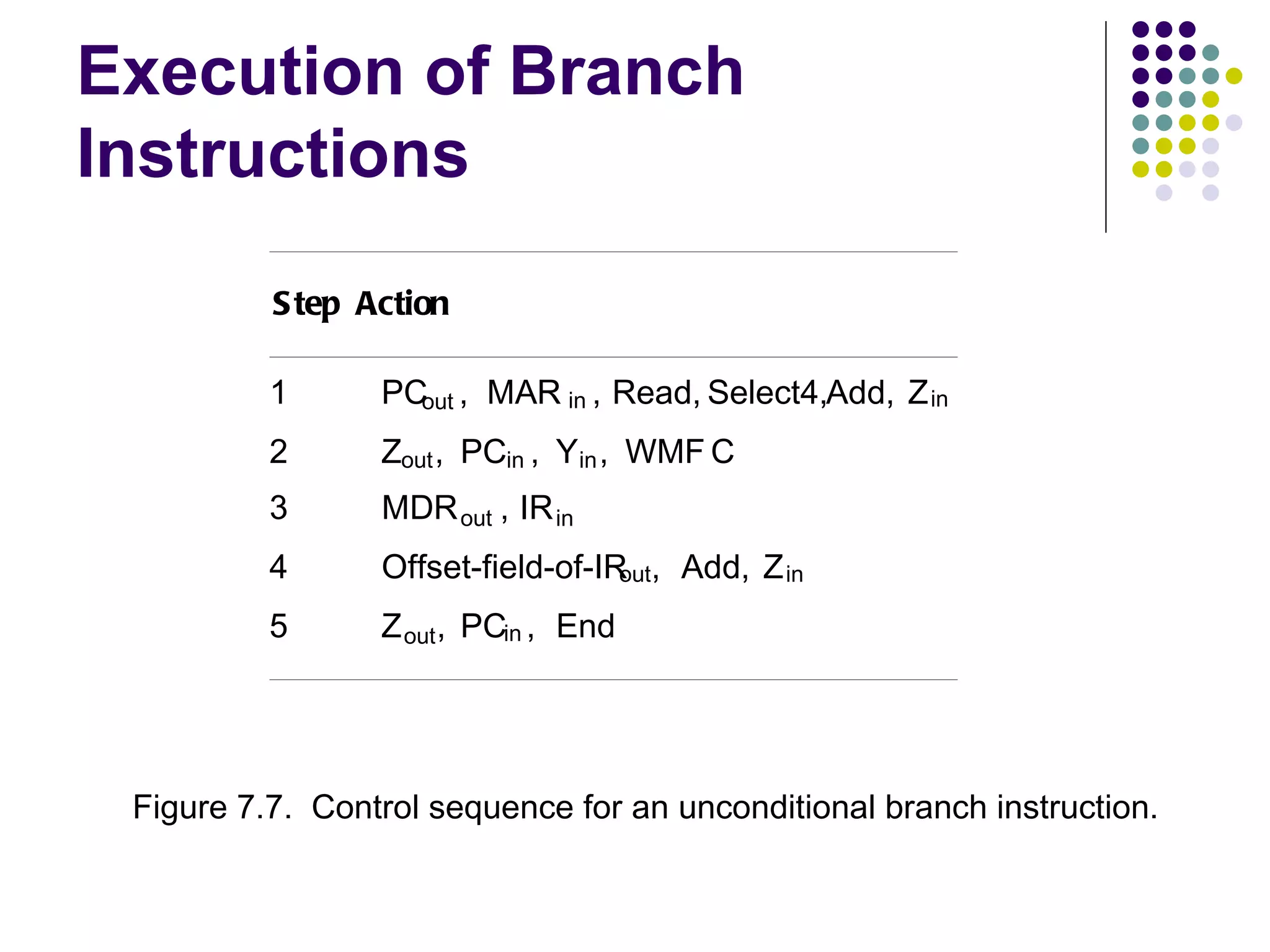 Execution of Branch Instructions

| Step | Action |
|---|---|
| 1 | $PC_{out}$, $MAR_{in}$, Read, Select4, Add, $Z_{in}$ |
| 2 | $Z_{out}$, $PC_{in}$, $Y_{in}$, WMF C |
| 3 | $MDR_{out}$, $IR_{in}$ |
| 4 | Offset-field-of-$IR_{out}$, Add, $Z_{in}$ |
| 5 | $Z_{out}$, $PC_{in}$, End |

Figure 7.7. Control sequence for an unconditional branch instruction.